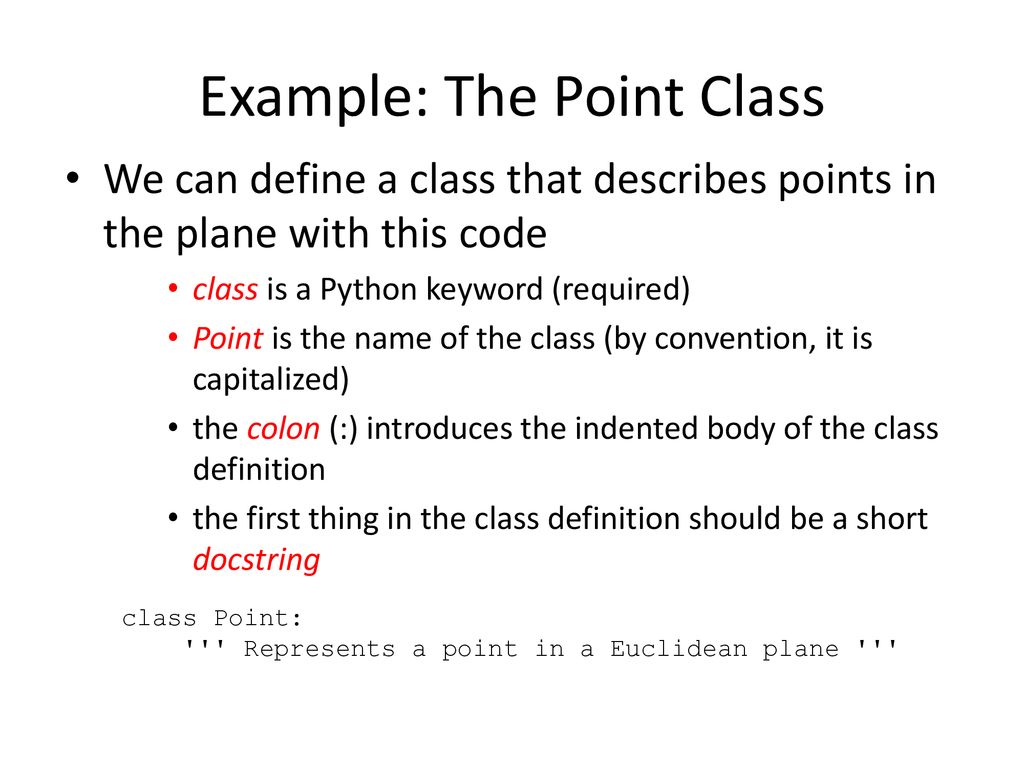 Example: The Point Class

• We can define a class that describes points in the plane with this code

• class is a Python keyword (required)

• Point is the name of the class (by convention, it is capitalized)

• the colon (:) introduces the indented body of the class definition

• the first thing in the class definition should be a short docstring

class Point:
    ''' Represents a point in a Euclidean plane '''